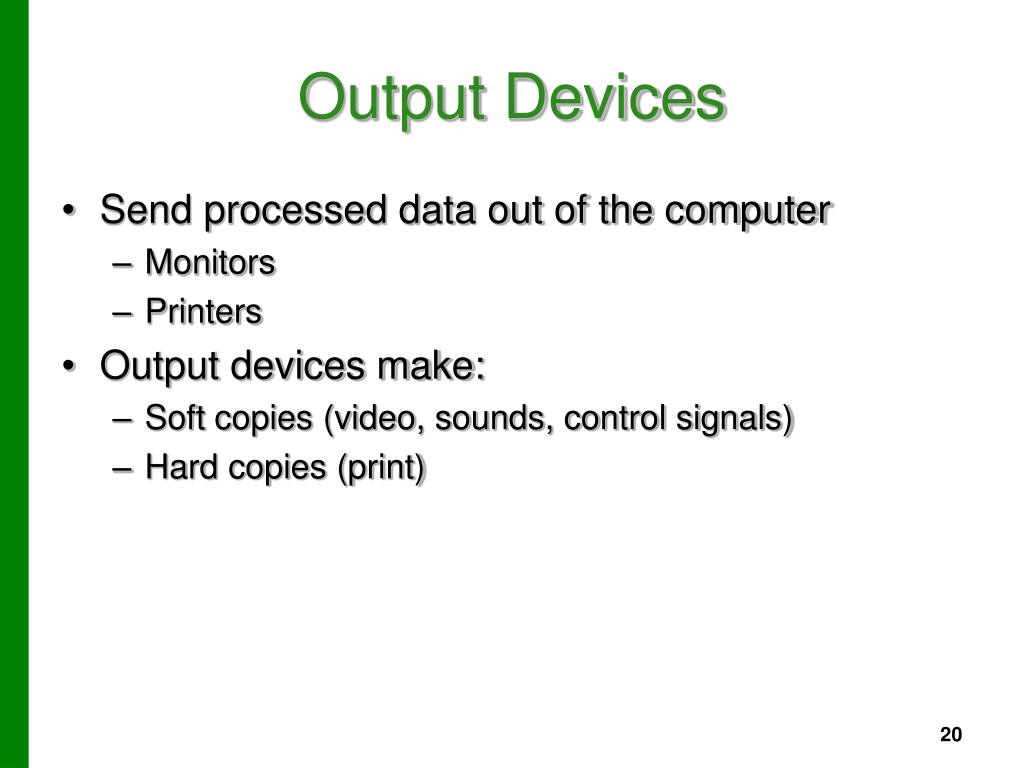 Output Devices

• Send processed data out of the computer
– Monitors
– Printers
• Output devices make:
– Soft copies (video, sounds, control signals)
– Hard copies (print)

20